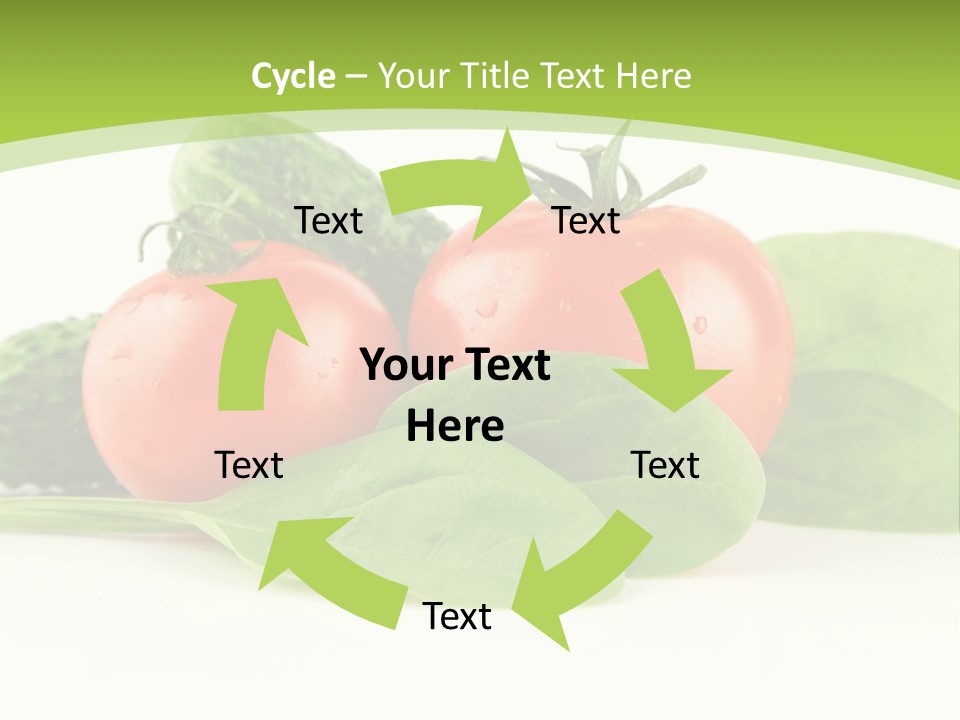 Cycle – Your Title Text Here

Text

Text

Your Text Here

Text

Text

Text